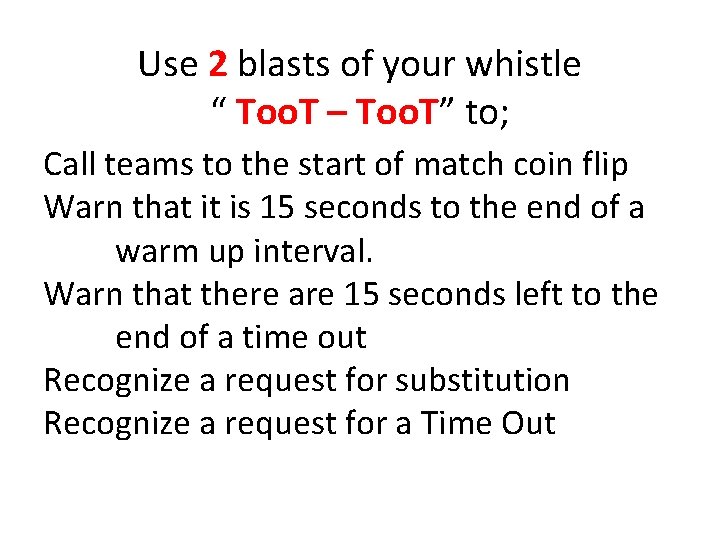 Use 2 blasts of your whistle
“ TooT – TooT” to;

Call teams to the start of match coin flip
Warn that it is 15 seconds to the end of a warm up interval.
Warn that there are 15 seconds left to the end of a time out
Recognize a request for substitution
Recognize a request for a Time Out